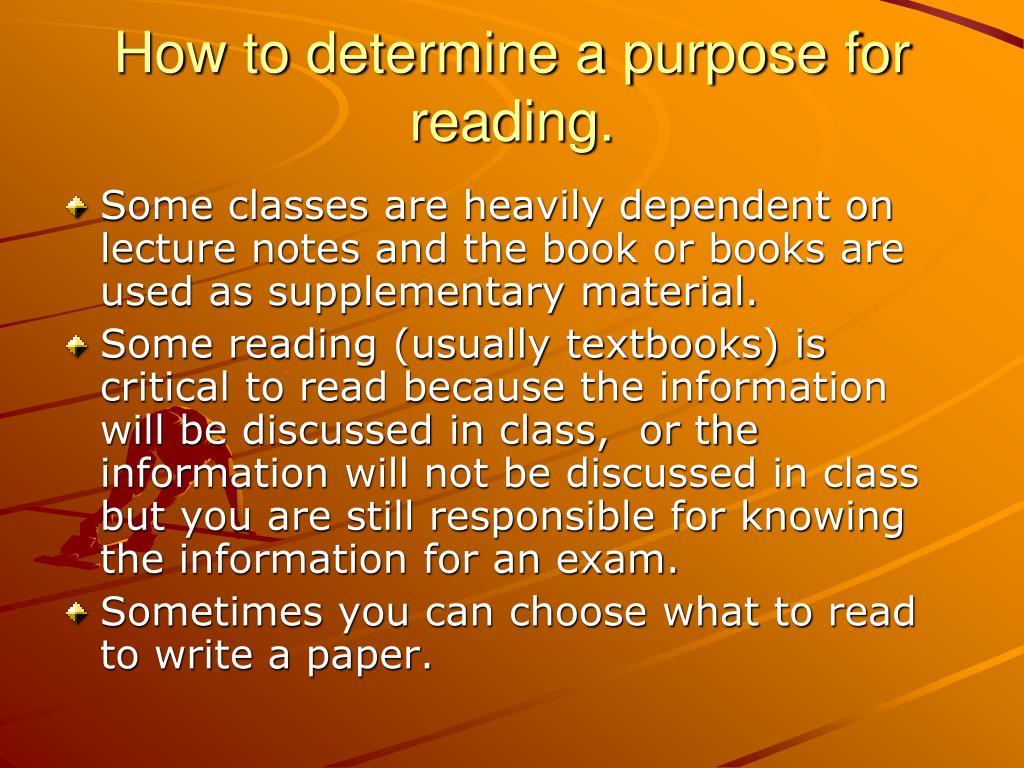 How to determine a purpose for reading.

Some classes are heavily dependent on lecture notes and the book or books are used as supplementary material.

Some reading (usually textbooks) is critical to read because the information will be discussed in class,  or the information will not be discussed in class but you are still responsible for knowing the information for an exam.

Sometimes you can choose what to read to write a paper.